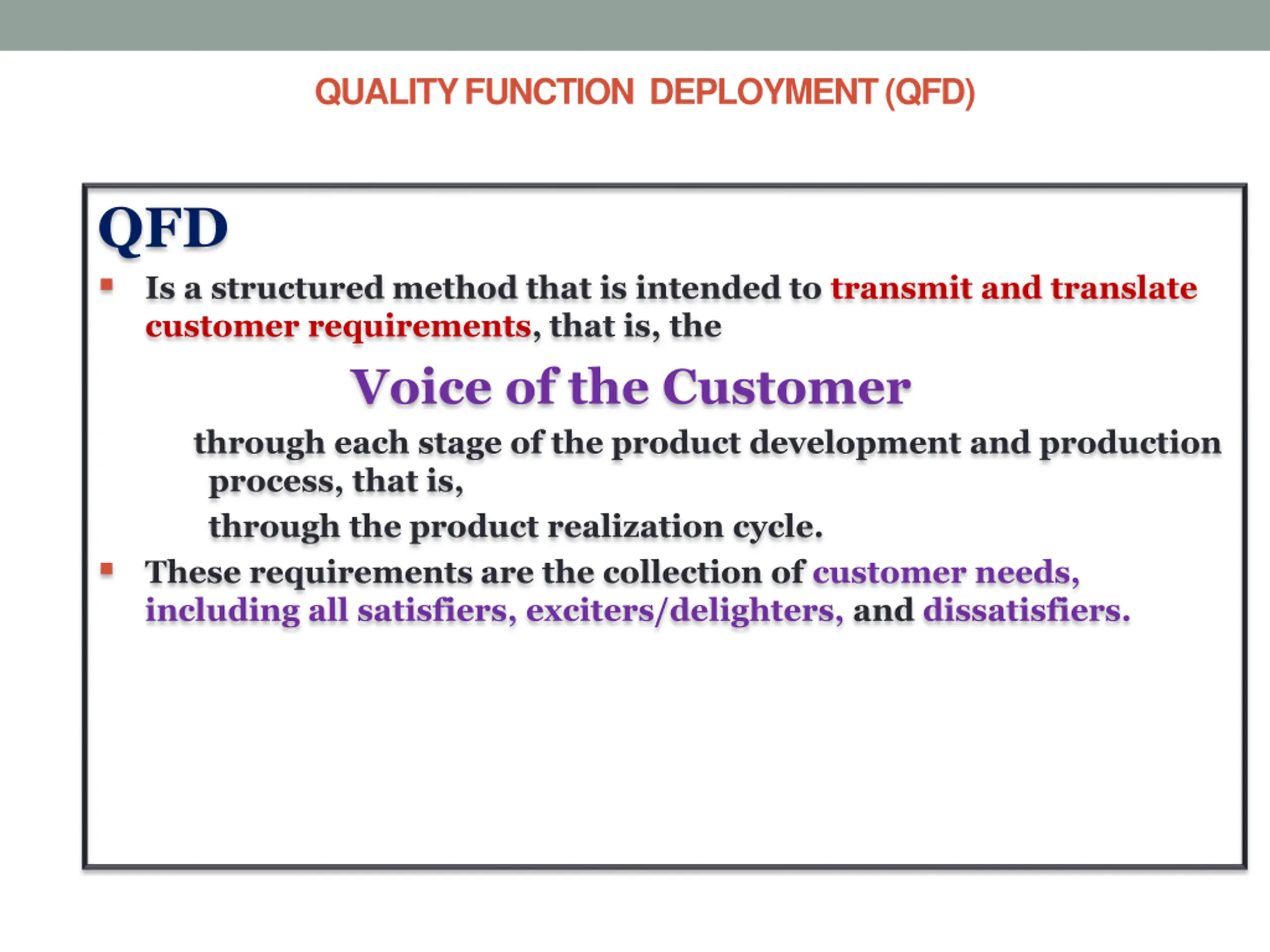 QUALITY FUNCTION DEPLOYMENT (QFD)

QFD

▪ Is a structured method that is intended to transmit and translate customer requirements, that is, the

Voice of the Customer

through each stage of the product development and production process, that is,

through the product realization cycle.

▪ These requirements are the collection of customer needs, including all satisfiers, exciters/delighters, and dissatisfiers.